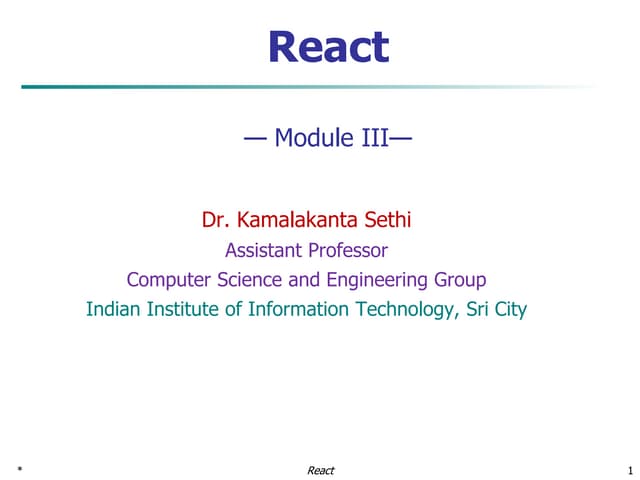 React

— Module III—

Dr. Kamalakanta Sethi
Assistant Professor
Computer Science and Engineering Group
Indian Institute of Information Technology, Sri City

*
React
1